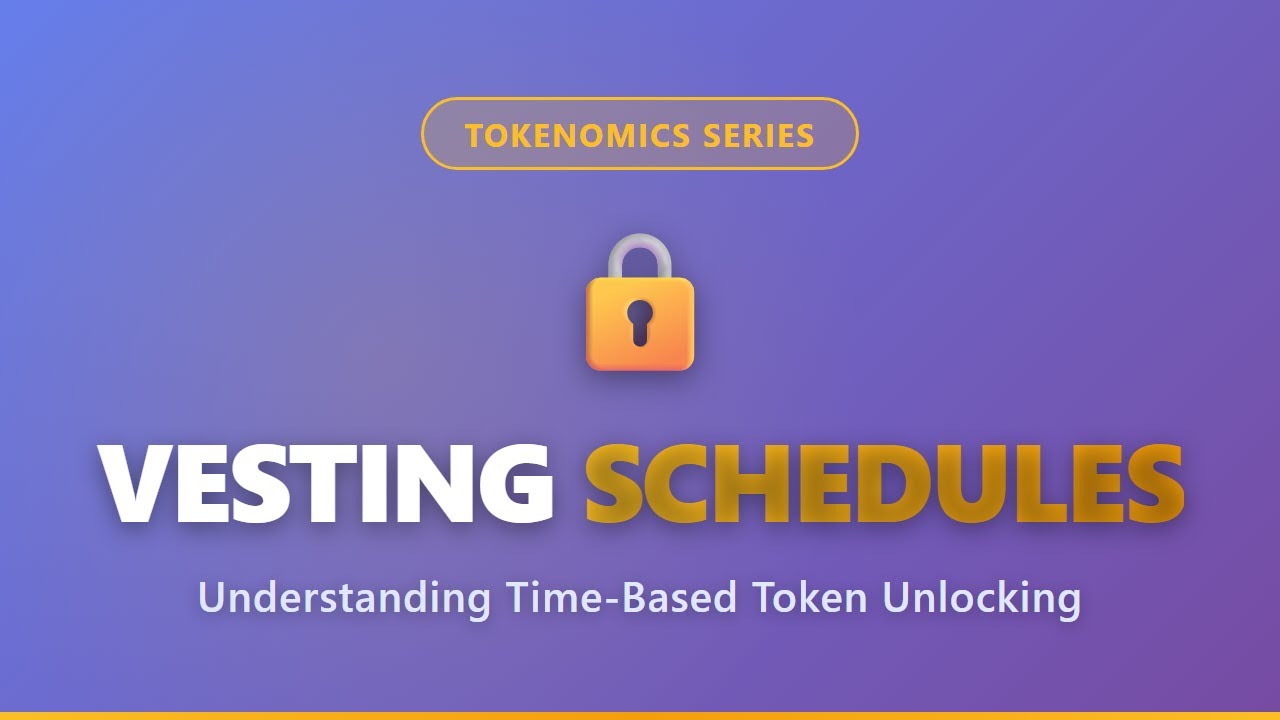 TOKENOMICS SERIES

VESTING SCHEDULES

Understanding Time-Based Token Unlocking